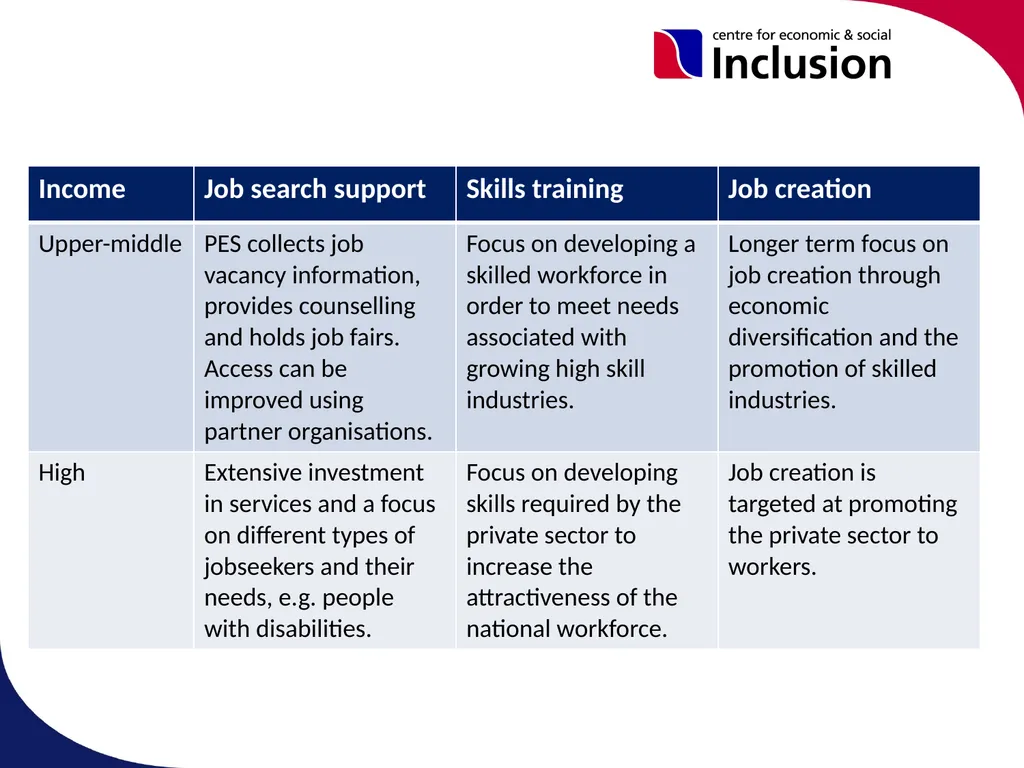 centre for economic & social
Inclusion

| Income | Job search support | Skills training | Job creation |
|---|---|---|---|
| Upper-middle | PES collects job vacancy information, provides counselling and holds job fairs. Access can be improved using partner organisations. | Focus on developing a skilled workforce in order to meet needs associated with growing high skill industries. | Longer term focus on job creation through economic diversification and the promotion of skilled industries. |
| High | Extensive investment in services and a focus on different types of jobseekers and their needs, e.g. people with disabilities. | Focus on developing skills required by the private sector to increase the attractiveness of the national workforce. | Job creation is targeted at promoting the private sector to workers. |